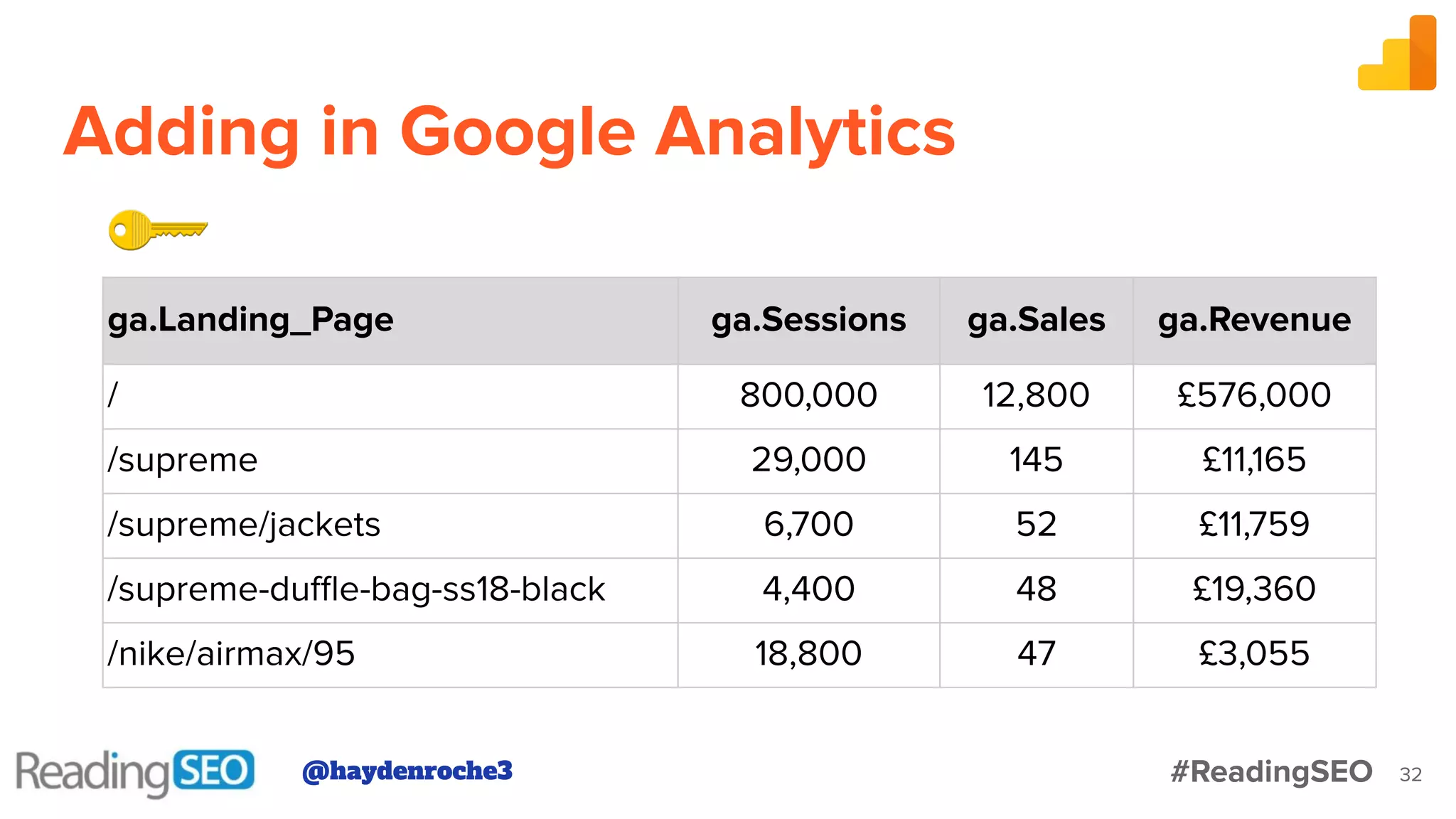 Adding in Google Analytics

| ga.Landing_Page | ga.Sessions | ga.Sales | ga.Revenue |
|---|---|---|---|
| / | 800,000 | 12,800 | £576,000 |
| /supreme | 29,000 | 145 | £11,165 |
| /supreme/jackets | 6,700 | 52 | £11,759 |
| /supreme-duffle-bag-ss18-black | 4,400 | 48 | £19,360 |
| /nike/airmax/95 | 18,800 | 47 | £3,055 |

ReadingSEO @haydenroche3 #ReadingSEO 32